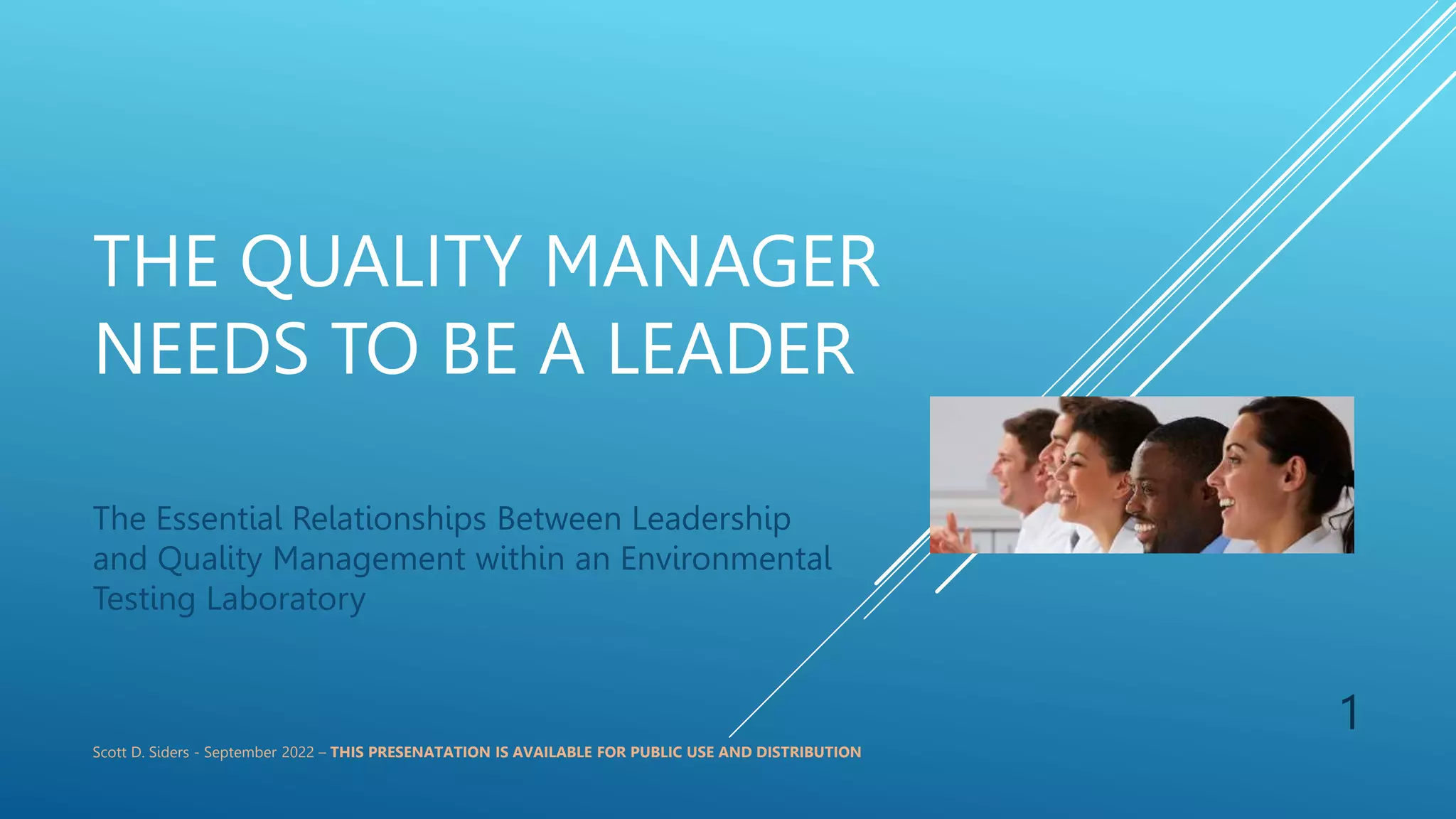 THE QUALITY MANAGER NEEDS TO BE A LEADER

The Essential Relationships Between Leadership and Quality Management within an Environmental Testing Laboratory

1

Scott D. Siders - September 2022 – THIS PRESENATATION IS AVAILABLE FOR PUBLIC USE AND DISTRIBUTION